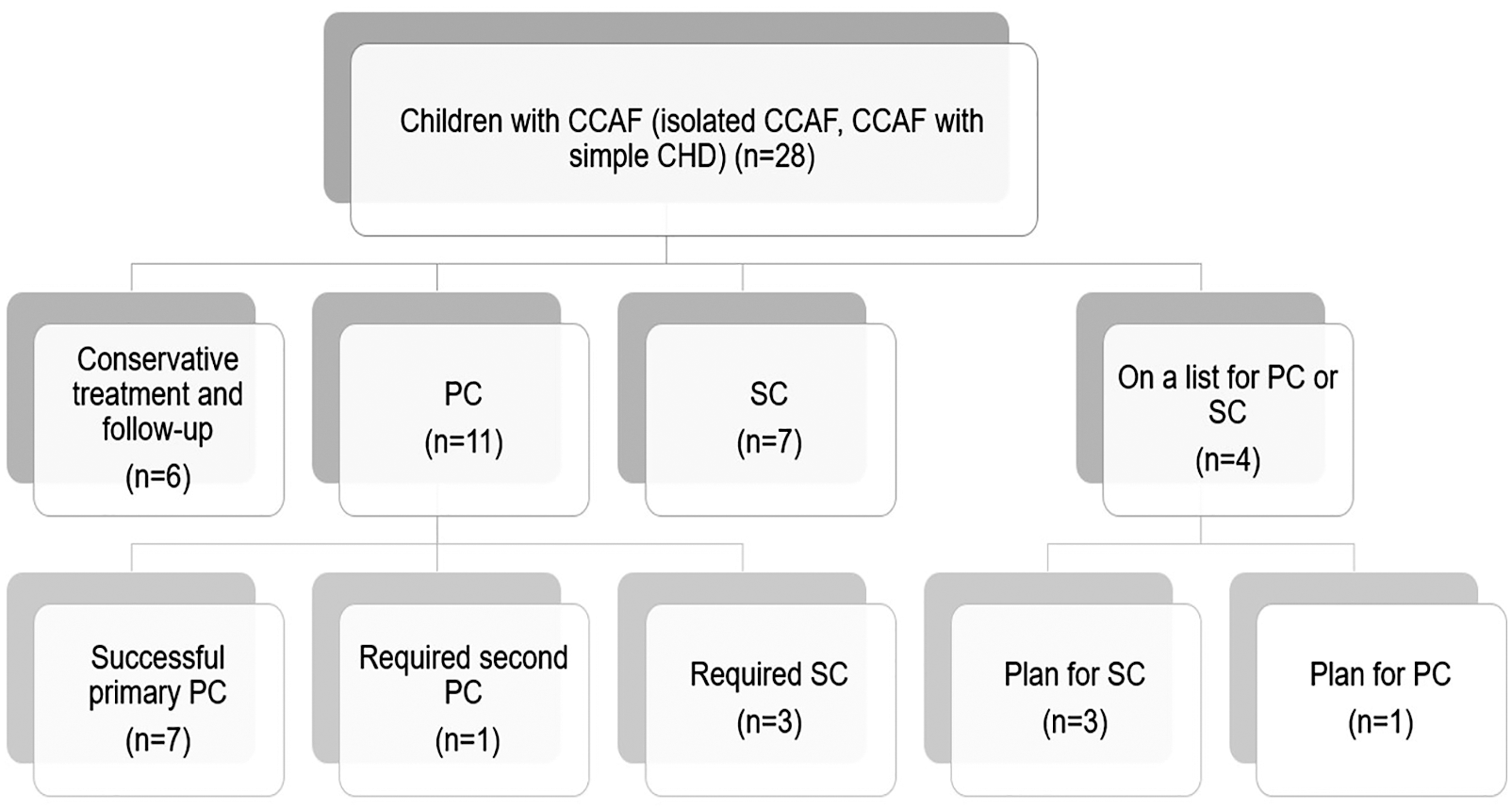 Children with CCAF (isolated CCAF, CCAF with simple CHD) (n=28)

Conservative treatment and follow-up
(n=6)

PC
(n=11)

SC
(n=7)

On a list for PC or SC
(n=4)

Successful primary PC
(n=7)

Required second PC
(n=1)

Required SC
(n=3)

Plan for SC
(n=3)

Plan for PC
(n=1)